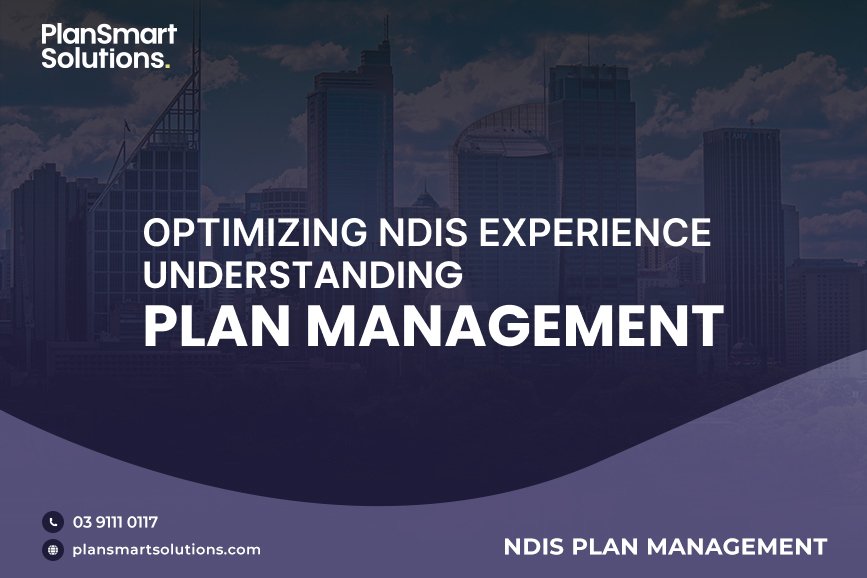 PlanSmart Solutions.

OPTIMIZING NDIS EXPERIENCE UNDERSTANDING
PLAN MANAGEMENT

03 9111 0117
plansmartsolutions.com

NDIS PLAN MANAGEMENT